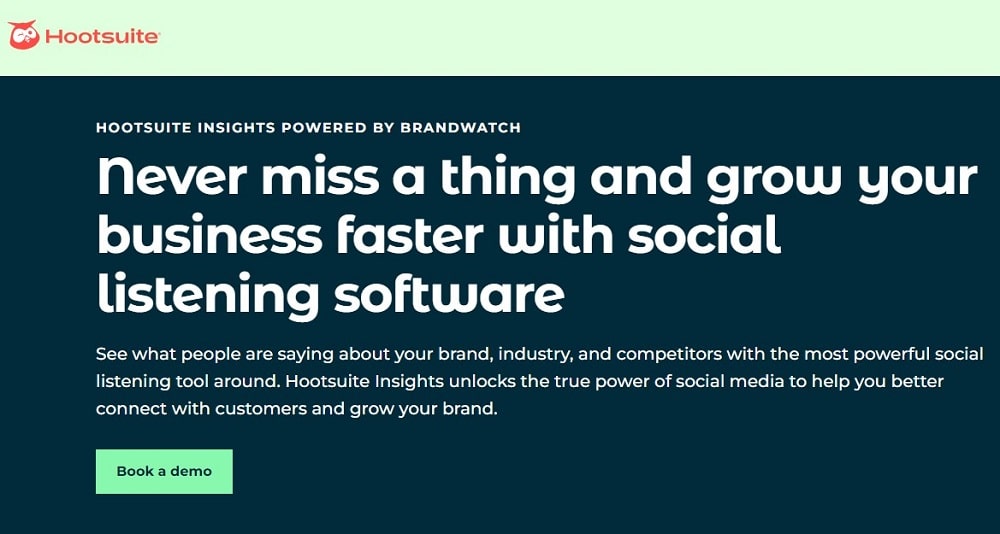 Hootsuite

HOOTSUITE INSIGHTS POWERED BY BRANDWATCH

Never miss a thing and grow your business faster with social listening software

See what people are saying about your brand, industry, and competitors with the most powerful social listening tool around. Hootsuite Insights unlocks the true power of social media to help you better connect with customers and grow your brand.

Book a demo